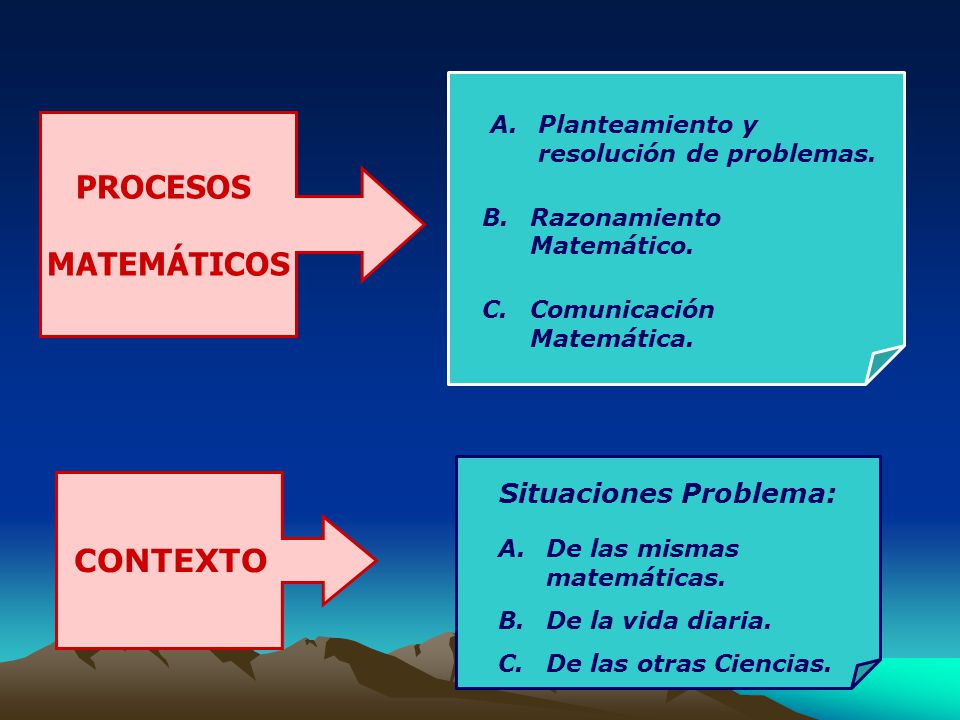 PROCESOS MATEMÁTICOS

A. Planteamiento y resolución de problemas.

B. Razonamiento Matemático.

C. Comunicación Matemática.

CONTEXTO

Situaciones Problema:

A. De las mismas matemáticas.

B. De la vida diaria.

C. De las otras Ciencias.